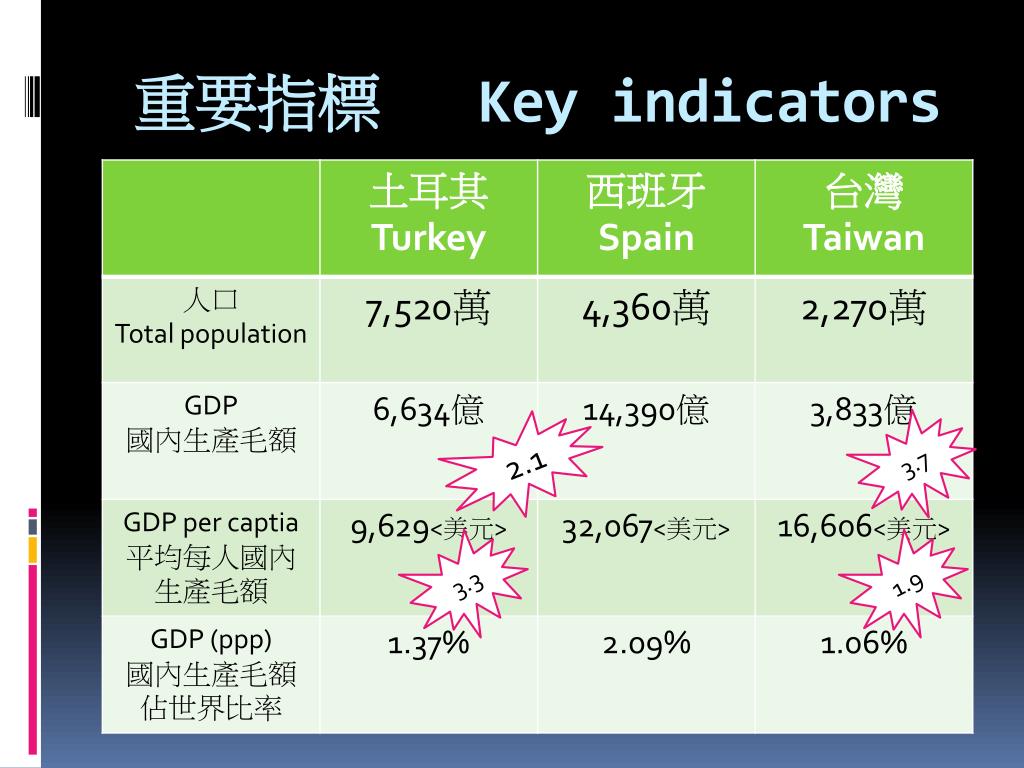 重要指標 Key indicators

| | 土耳其 Turkey | 西班牙 Spain | 台灣 Taiwan |
|---|---|---|---|
| 人口 Total population | 7,520萬 | 4,360萬 | 2,270萬 |
| GDP 國內生產毛額 | 6,634億 | 14,390億 | 3,833億 |
| GDP per captia 平均每人國內生產毛額 | 9,629<美元> | 32,067<美元> | 16,606<美元> |
| GDP (ppp) 國內生產毛額佔世界比率 | 1.37% | 2.09% | 1.06% |

2.1

3.7

3.3

1.9